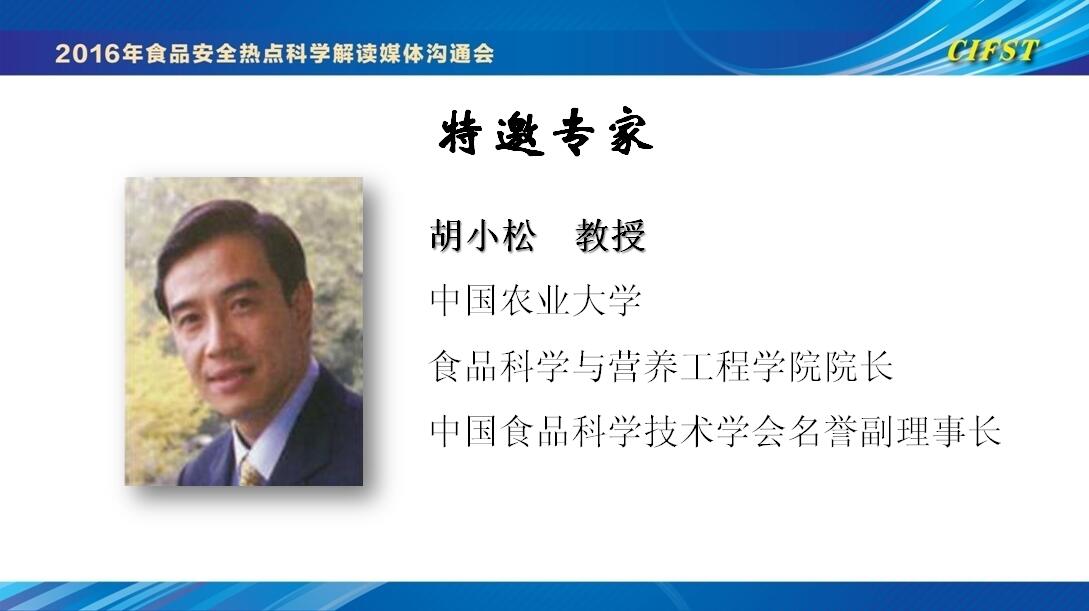 2016年食品安全热点科学解读媒体沟通会

CIFST

特邀专家

胡小松　教授

中国农业大学

食品科学与营养工程学院院长

中国食品科学技术学会名誉副理事长